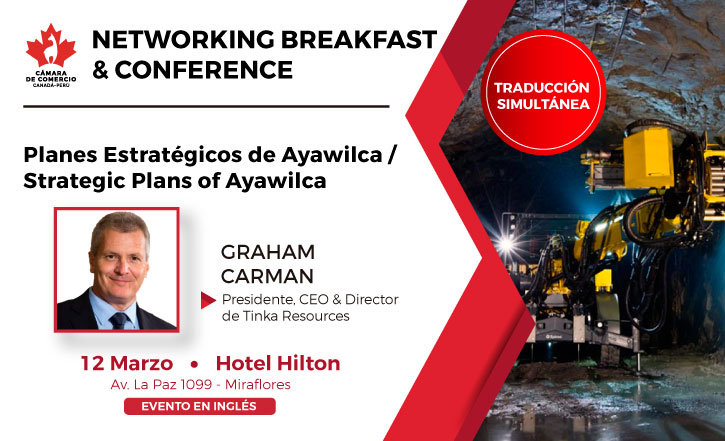 CÁMARA DE COMERCIO CANADÁ-PERÚ

NETWORKING BREAKFAST & CONFERENCE

TRADUCCIÓN SIMULTÁNEA

Planes Estratégicos de Ayawilca / Strategic Plans of Ayawilca

GRAHAM CARMAN

Presidente, CEO & Director de Tinka Resources

12 Marzo • Hotel Hilton

Av. La Paz 1099 - Miraflores

EVENTO EN INGLÉS